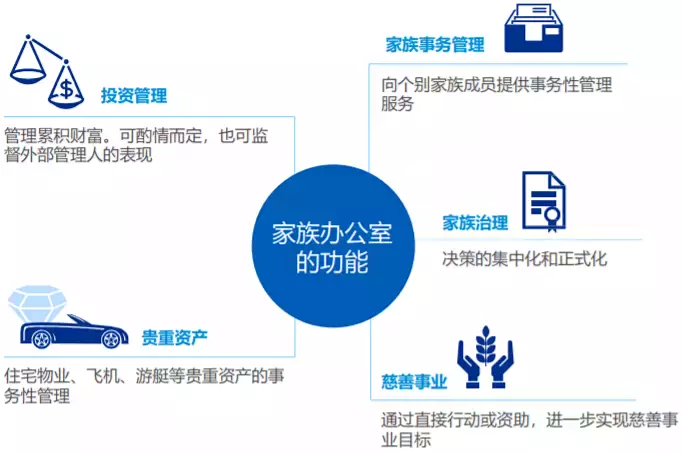 投资管理

管理累积财富。可酌情而定，也可监督外部管理人的表现

贵重资产

住宅物业、飞机、游艇等贵重资产的事务性管理

家族办公室的功能

家族事务管理

向个别家族成员提供事务性管理服务

家族治理

决策的集中化和正式化

慈善事业

通过直接行动或资助，进一步实现慈善事业目标